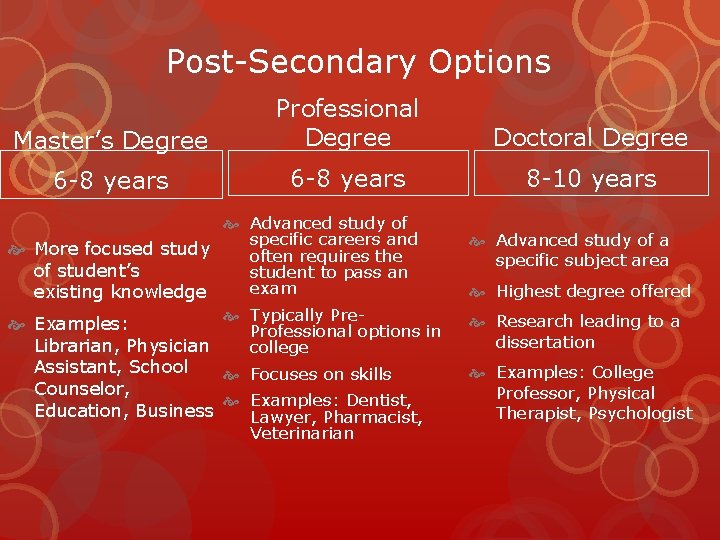 Post-Secondary Options

Master's Degree

6-8 years

More focused study of student's existing knowledge

Examples: Librarian, Physician Assistant, School Counselor, Education, Business

Professional Degree

6-8 years

Advanced study of specific careers and often requires the student to pass an exam

Typically Pre-Professional options in college

Focuses on skills

Examples: Dentist, Lawyer, Pharmacist, Veterinarian

Doctoral Degree

8-10 years

Advanced study of a specific subject area

Highest degree offered

Research leading to a dissertation

Examples: College Professor, Physical Therapist, Psychologist